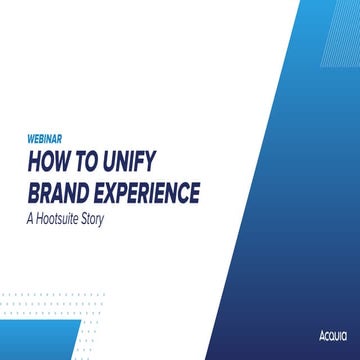 WEBINAR

HOW TO UNIFY BRAND EXPERIENCE

A Hootsuite Story

Acquia